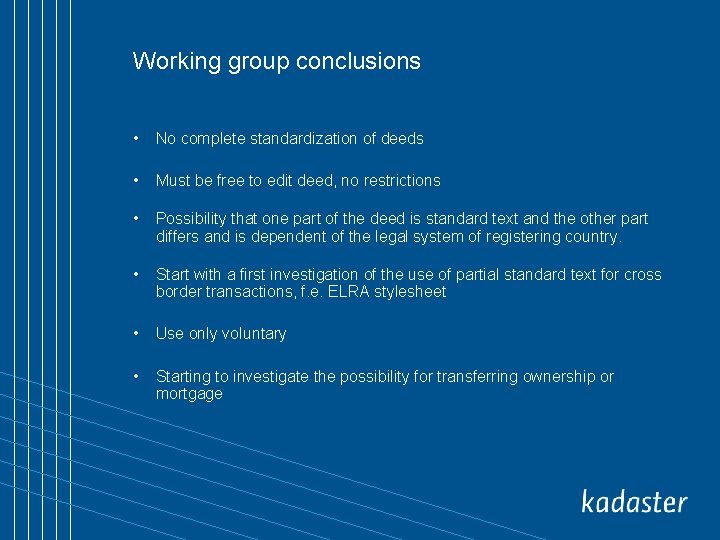 Working group conclusions

• No complete standardization of deeds

• Must be free to edit deed, no restrictions

• Possibility that one part of the deed is standard text and the other part differs and is dependent of the legal system of registering country.

• Start with a first investigation of the use of partial standard text for cross border transactions, f.e. ELRA stylesheet

• Use only voluntary

• Starting to investigate the possibility for transferring ownership or mortgage

kadaster